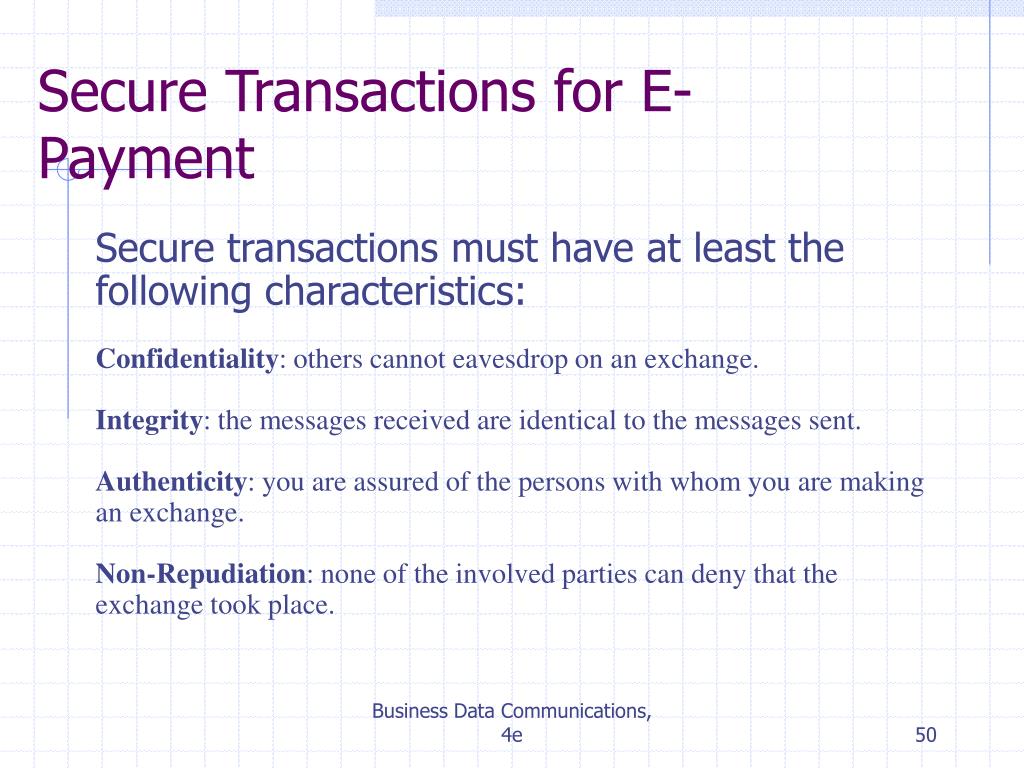 Secure Transactions for E-Payment

Secure transactions must have at least the following characteristics:

Confidentiality: others cannot eavesdrop on an exchange.

Integrity: the messages received are identical to the messages sent.

Authenticity: you are assured of the persons with whom you are making an exchange.

Non-Repudiation: none of the involved parties can deny that the exchange took place.

Business Data Communications, 4e

50